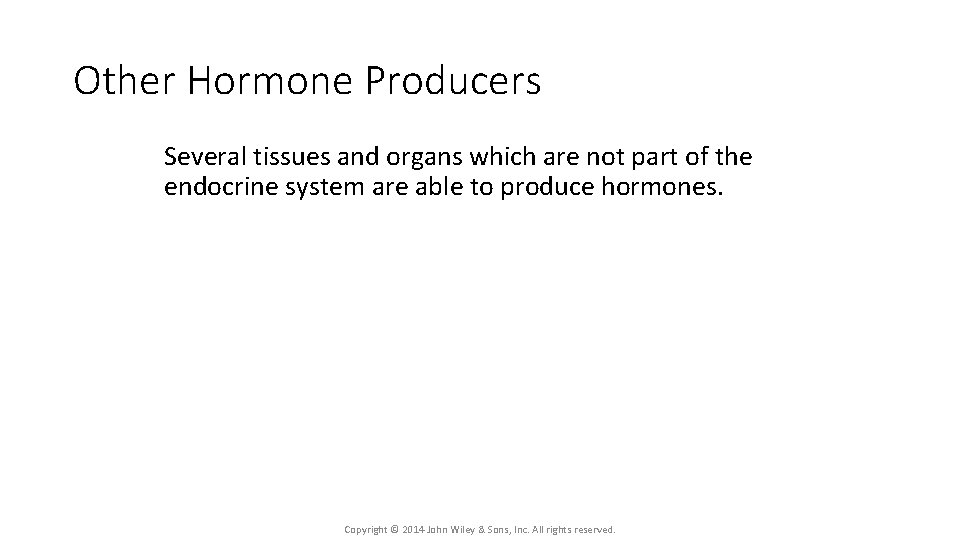 Other Hormone Producers

Several tissues and organs which are not part of the endocrine system are able to produce hormones.

Copyright © 2014 John Wiley & Sons, Inc. All rights reserved.